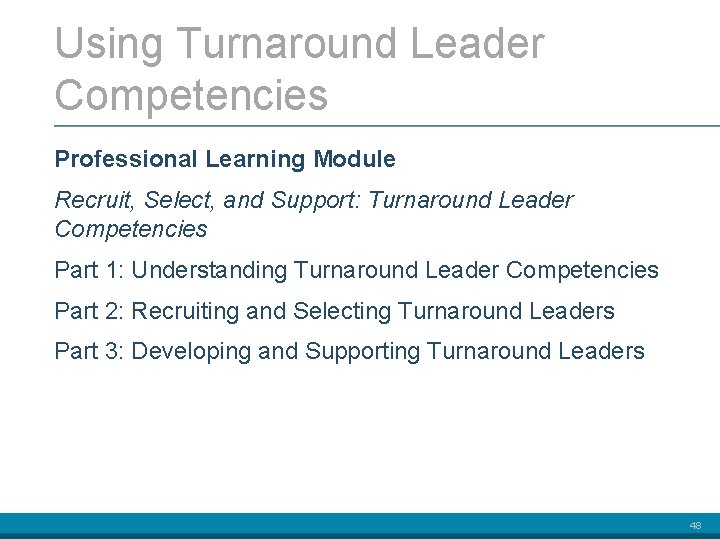 Using Turnaround Leader Competencies

Professional Learning Module

Recruit, Select, and Support: Turnaround Leader Competencies

Part 1: Understanding Turnaround Leader Competencies

Part 2: Recruiting and Selecting Turnaround Leaders

Part 3: Developing and Supporting Turnaround Leaders

48